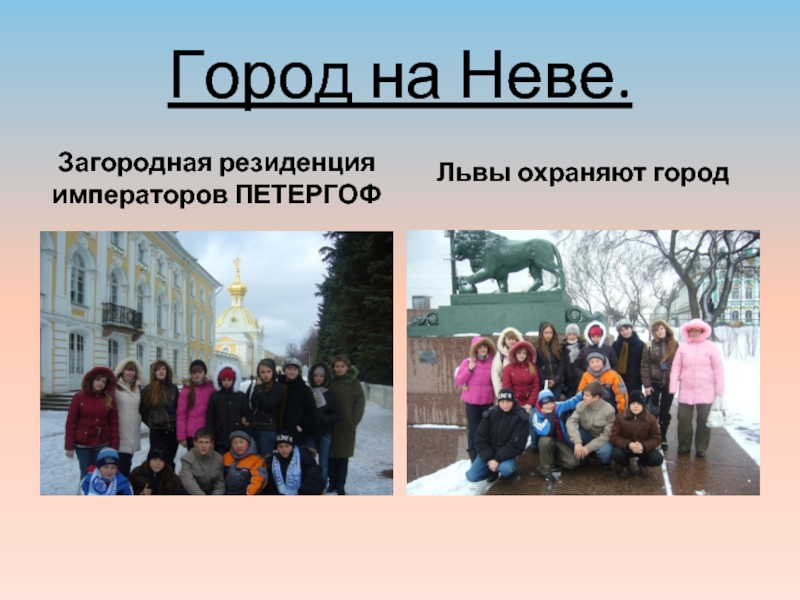 Город на Неве.

Загородная резиденция императоров ПЕТЕРГОФ

Львы охраняют город